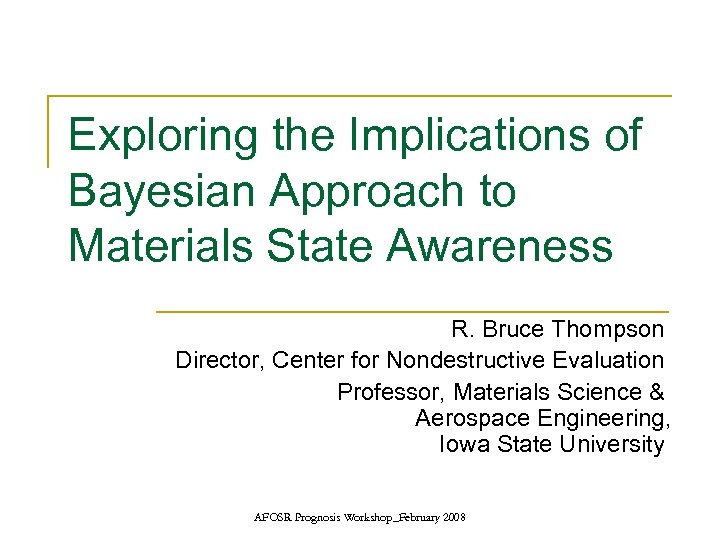 Exploring the Implications of Bayesian Approach to Materials State Awareness

R. Bruce Thompson
Director, Center for Nondestructive Evaluation
Professor, Materials Science & Aerospace Engineering, Iowa State University

AFOSR Prognosis Workshop_February 2008